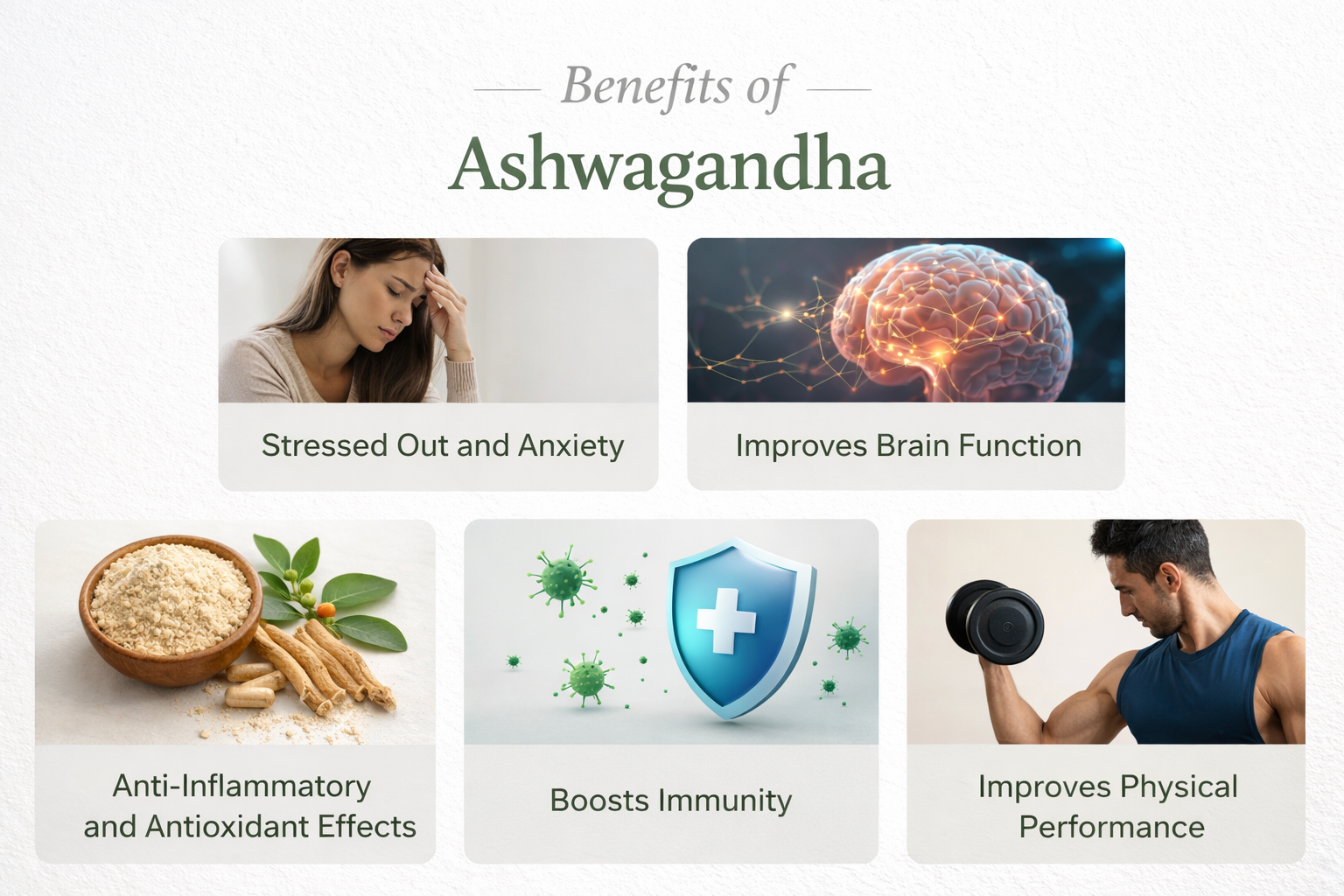 Benefits of
Ashwagandha

Stressed Out and Anxiety

Improves Brain Function

Anti-Inflammatory and Antioxidant Effects

Boosts Immunity

Improves Physical Performance